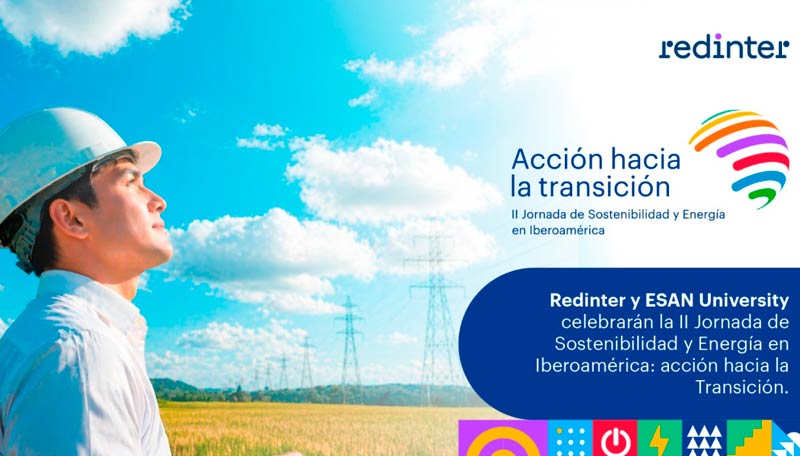 redinter

Acción hacia la transición
II Jornada de Sostenibilidad y Energía en Iberoamérica

Redinter y ESAN University celebrarán la II Jornada de Sostenibilidad y Energía en Iberoamérica: acción hacia la Transición.